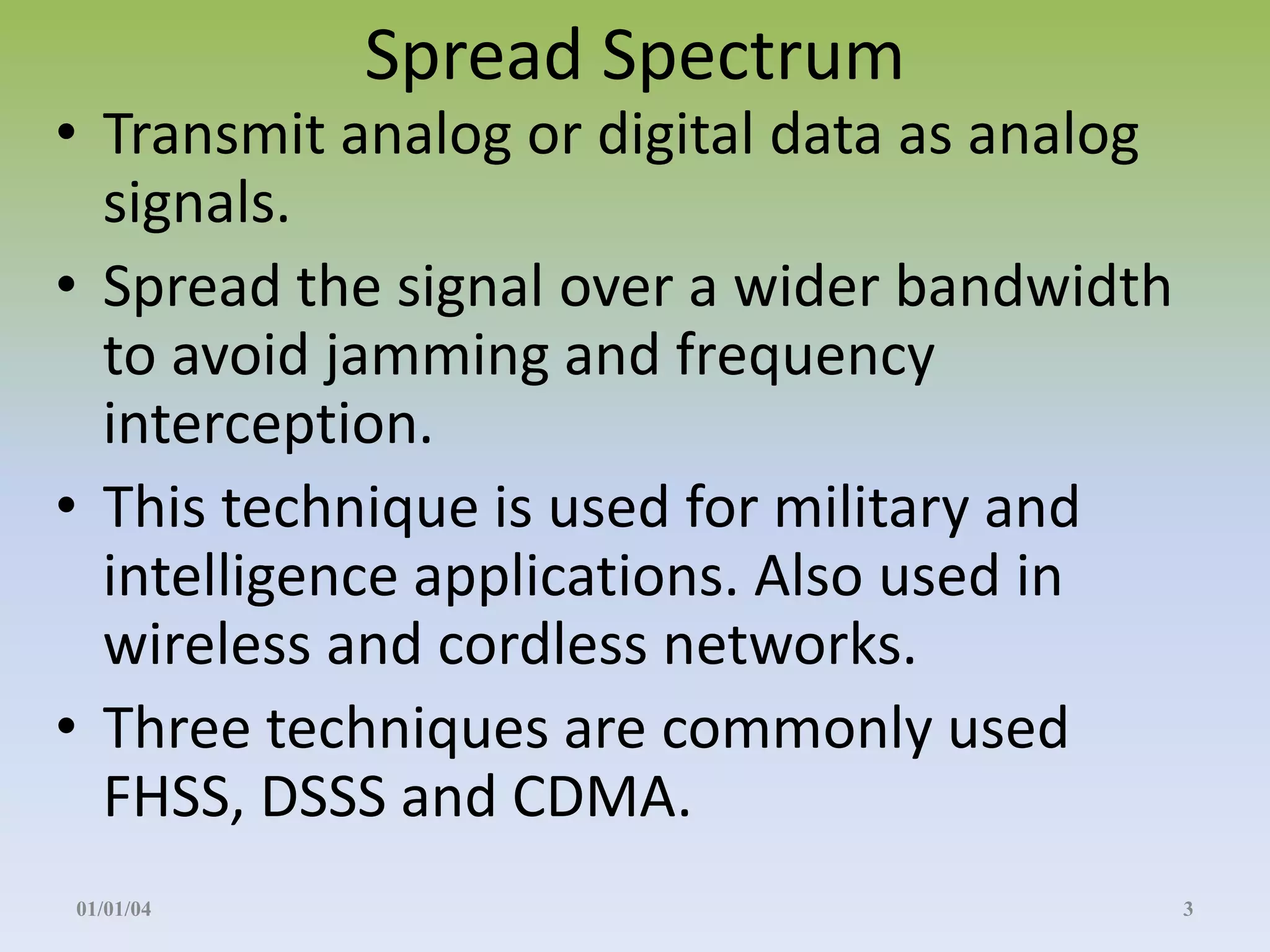 Spread Spectrum

• Transmit analog or digital data as analog signals.

• Spread the signal over a wider bandwidth to avoid jamming and frequency interception.

• This technique is used for military and intelligence applications. Also used in wireless and cordless networks.

• Three techniques are commonly used FHSS, DSSS and CDMA.

01/01/04

3